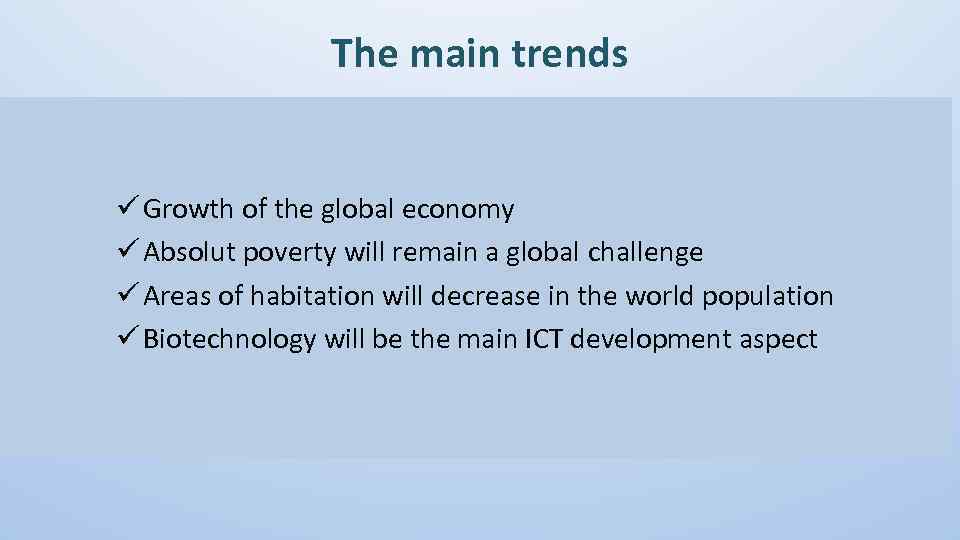 The main trends

✓ Growth of the global economy
✓ Absolut poverty will remain a global challenge
✓ Areas of habitation will decrease in the world population
✓ Biotechnology will be the main ICT development aspect